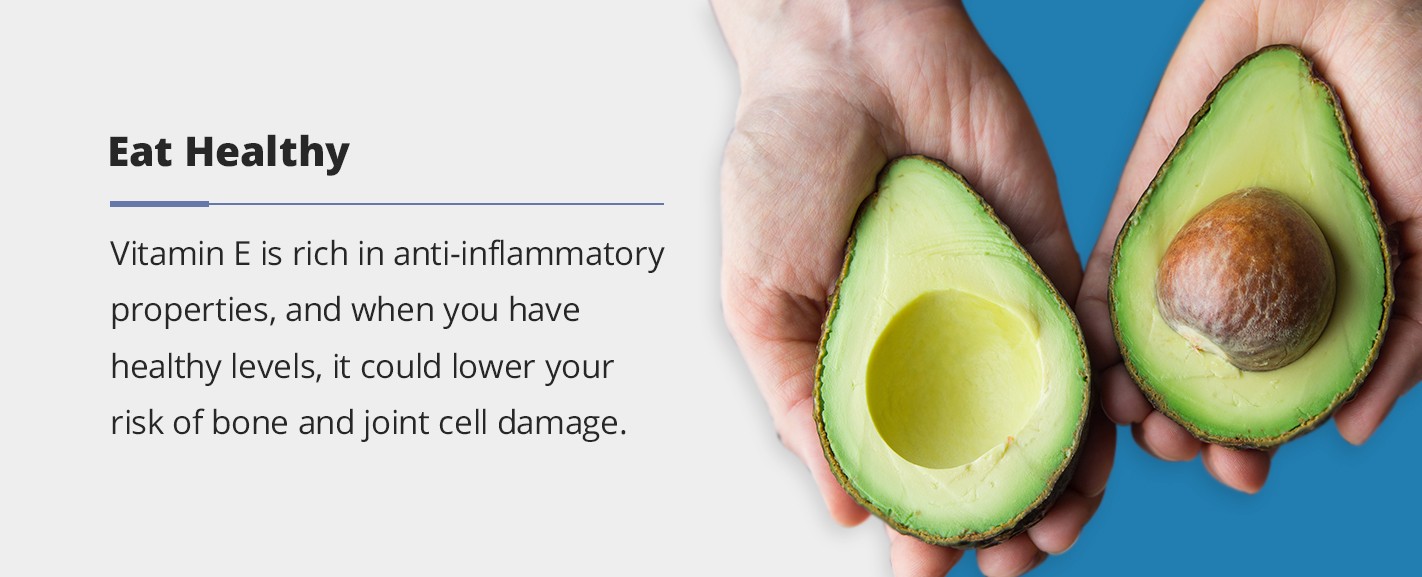 Eat Healthy

Vitamin E is rich in anti-inflammatory properties, and when you have healthy levels, it could lower your risk of bone and joint cell damage.